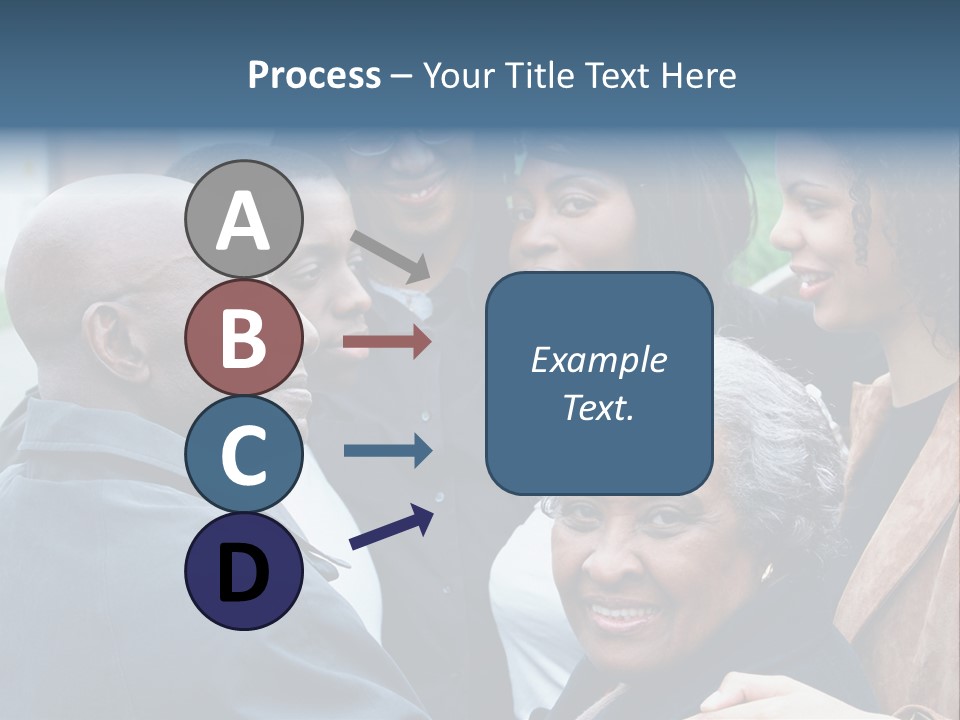 Process – Your Title Text Here

A

B

C

D

Example Text.